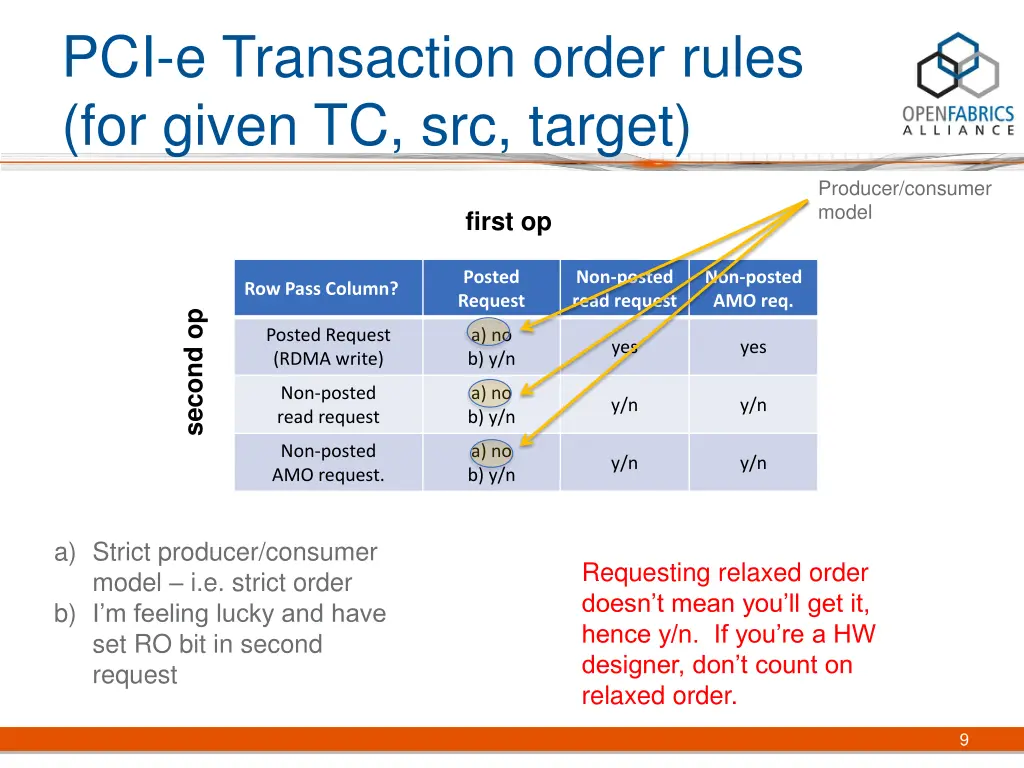 PCI-e Transaction order rules (for given TC, src, target)

OPENFABRICS ALLIANCE

Producer/consumer model

first op

second op

| Row Pass Column? | Posted Request | Non-posted read request | Non-posted AMO req. |
|---|---|---|---|
| Posted Request (RDMA write) | a) no b) y/n | yes | yes |
| Non-posted read request | a) no b) y/n | y/n | y/n |
| Non-posted AMO request. | a) no b) y/n | y/n | y/n |

a) Strict producer/consumer model – i.e. strict order
b) I'm feeling lucky and have set RO bit in second request

Requesting relaxed order doesn't mean you'll get it, hence y/n. If you're a HW designer, don't count on relaxed order.

9